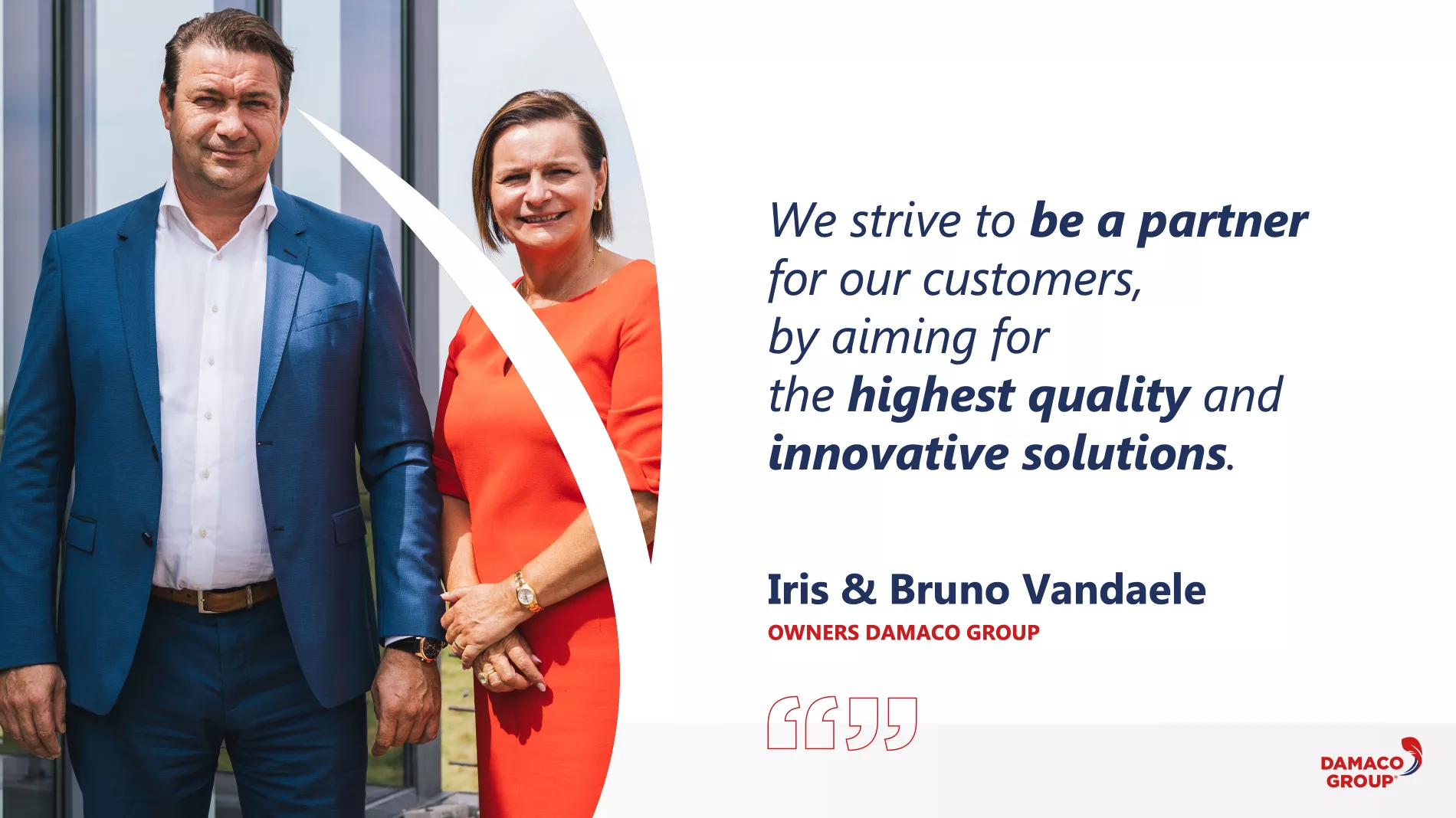 We strive to be a partner for our customers, by aiming for the highest quality and innovative solutions.

Iris & Bruno Vandaele
OWNERS DAMACO GROUP

“”

DAMACO GROUP